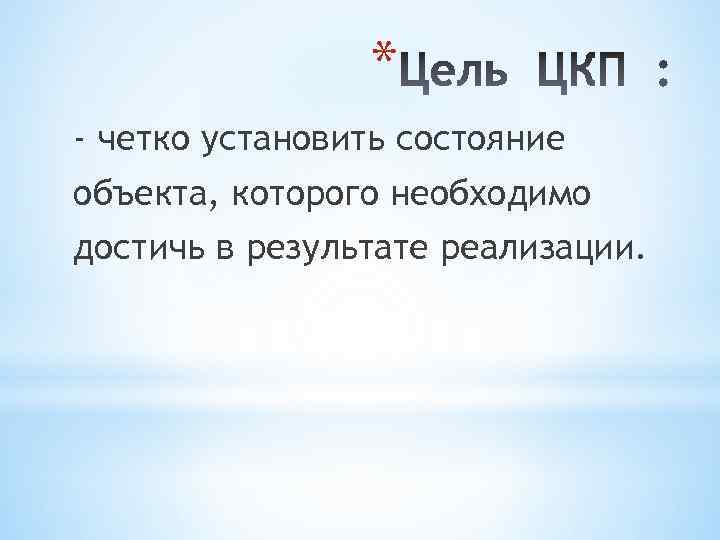 *Цель ЦКП :

- четко установить состояние объекта, которого необходимо достичь в результате реализации.